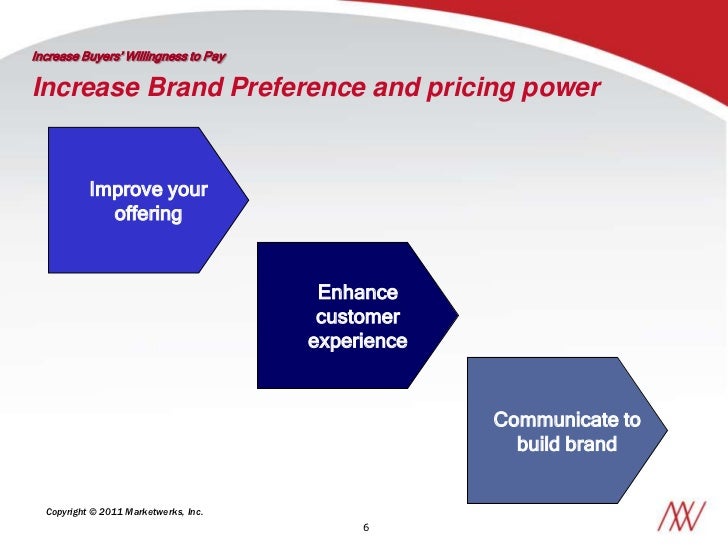 Increase Buyers' Willingness to Pay

Increase Brand Preference and pricing power

Improve your offering

Enhance customer experience

Communicate to build brand

Copyright © 2011 Marketwerks, Inc.

6